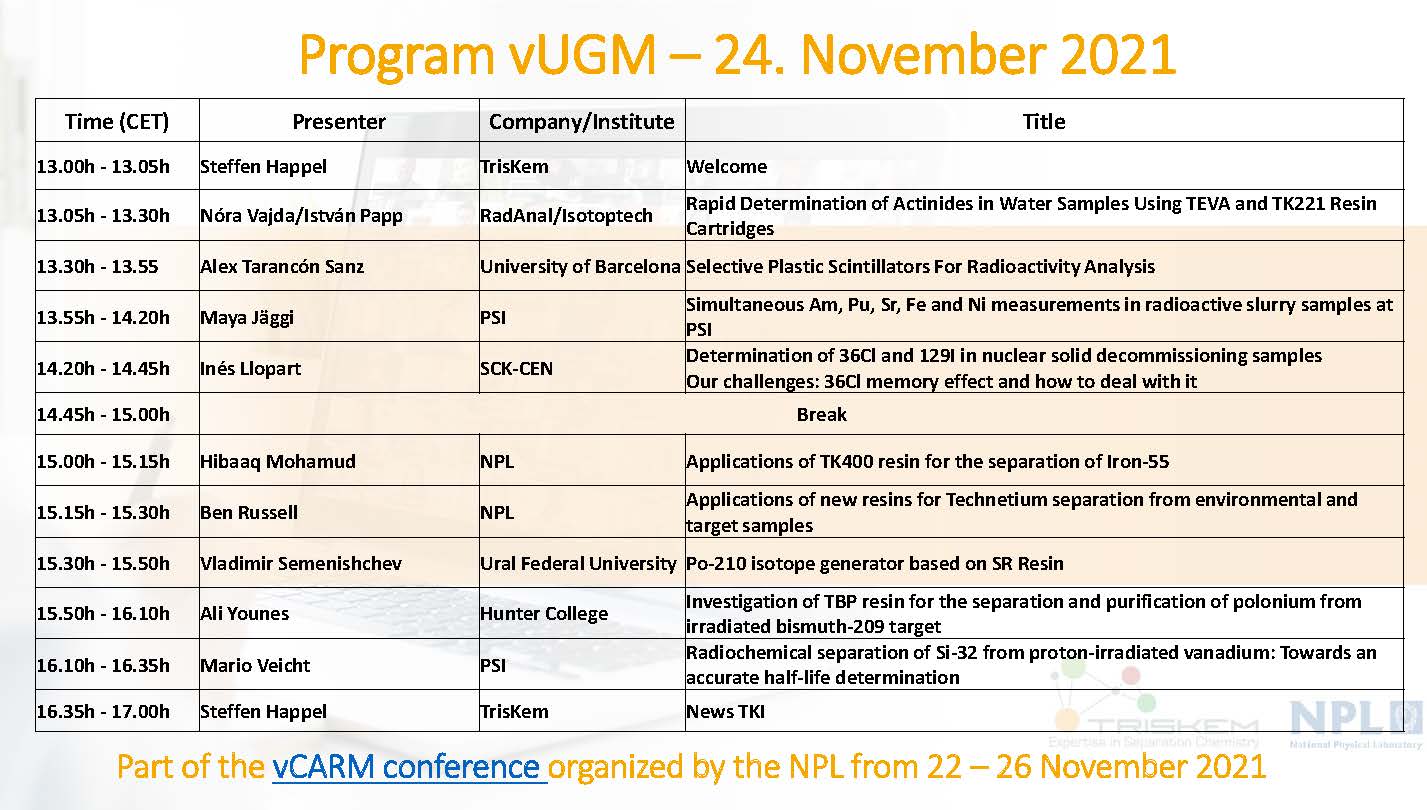 Program vUGM – 24. November 2021

| Time (CET) | Presenter | Company/Institute | Title |
|---|---|---|---|
| 13.00h - 13.05h | Steffen Happel | TrisKem | Welcome |
| 13.05h - 13.30h | Nóra Vajda/István Papp | RadAnal/Isotoptech | Rapid Determination of Actinides in Water Samples Using TEVA and TK221 Resin Cartridges |
| 13.30h - 13.55 | Alex Tarancón Sanz | University of Barcelona | Selective Plastic Scintillators For Radioactivity Analysis |
| 13.55h - 14.20h | Maya Jäggi | PSI | Simultaneous Am, Pu, Sr, Fe and Ni measurements in radioactive slurry samples at PSI |
| 14.20h - 14.45h | Inés Llopart | SCK-CEN | Determination of 36Cl and 129I in nuclear solid decommissioning samples Our challenges: 36Cl memory effect and how to deal with it |
| 14.45h - 15.00h | Break | | |
| 15.00h - 15.15h | Hibaaq Mohamud | NPL | Applications of TK400 resin for the separation of Iron-55 |
| 15.15h - 15.30h | Ben Russell | NPL | Applications of new resins for Technetium separation from environmental and target samples |
| 15.30h - 15.50h | Vladimir Semenishchev | Ural Federal University | Po-210 isotope generator based on SR Resin |
| 15.50h - 16.10h | Ali Younes | Hunter College | Investigation of TBP resin for the separation and purification of polonium from irradiated bismuth-209 target |
| 16.10h - 16.35h | Mario Veicht | PSI | Radiochemical separation of Si-32 from proton-irradiated vanadium: Towards an accurate half-life determination |
| 16.35h - 17.00h | Steffen Happel | TrisKem | News TKI |

TRISKEM Expertise in Separation Chemistry
NPL National Physical Laboratory

Part of the vCARM conference organized by the NPL from 22 – 26 November 2021